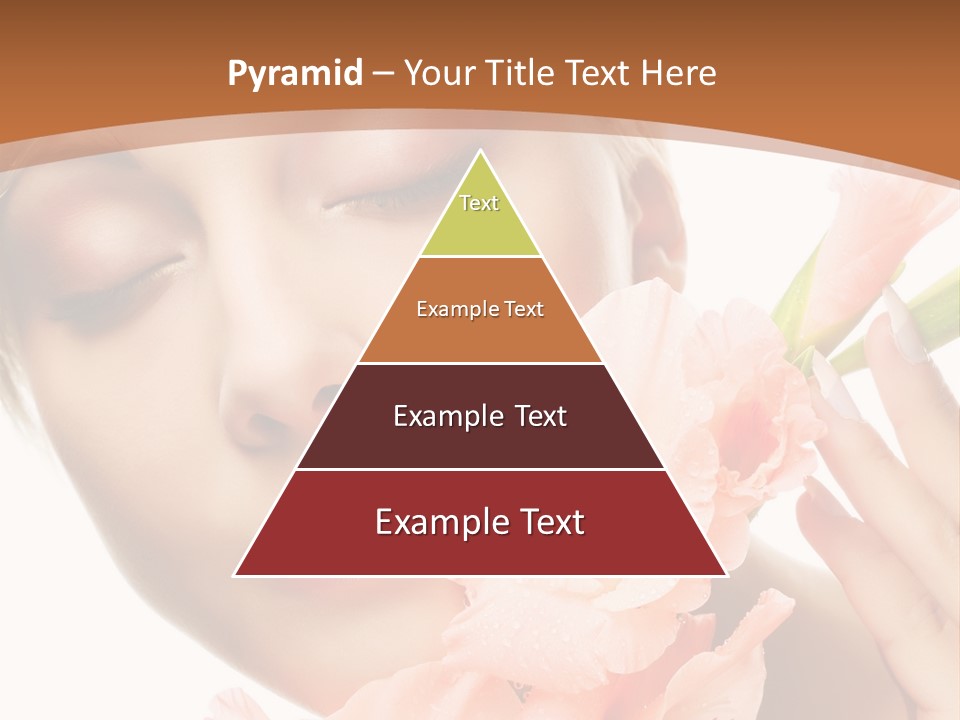 Pyramid – Your Title Text Here

Text

Example Text

Example Text

Example Text